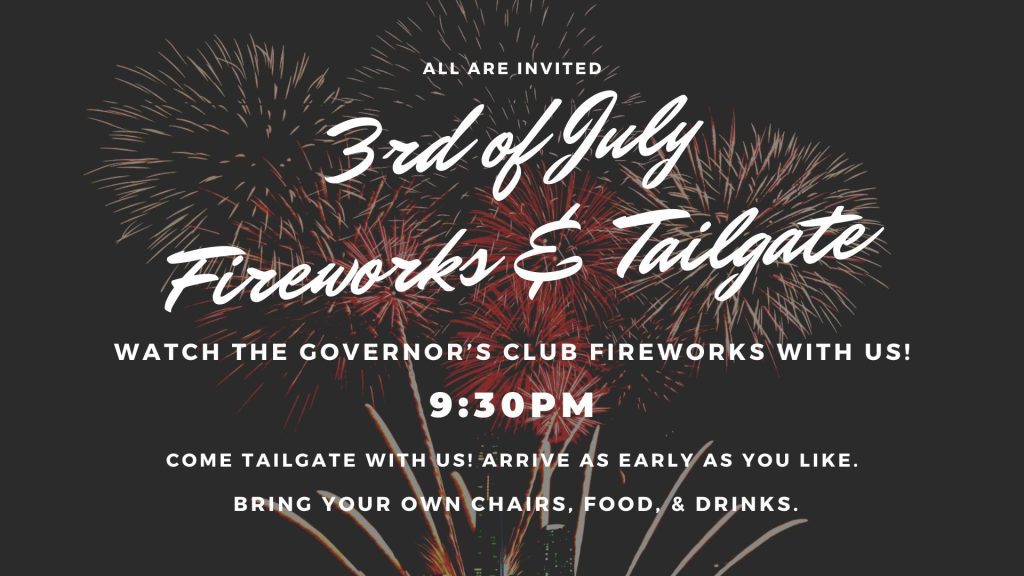 ALL ARE INVITED

3rd of July Fireworks & Tailgate

WATCH THE GOVERNOR'S CLUB FIREWORKS WITH US!

9:30PM

COME TAILGATE WITH US! ARRIVE AS EARLY AS YOU LIKE.

BRING YOUR OWN CHAIRS, FOOD, & DRINKS.